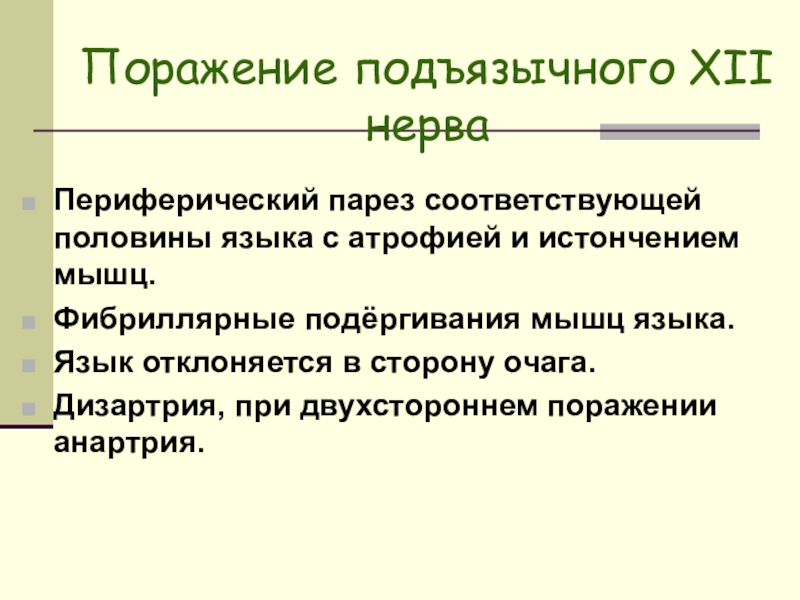 Поражение подъязычного XII нерва

Периферический парез соответствующей половины языка с атрофией и истончением мышц.

Фибриллярные подёргивания мышц языка.

Язык отклоняется в сторону очага.

Дизартрия, при двухстороннем поражении анартрия.